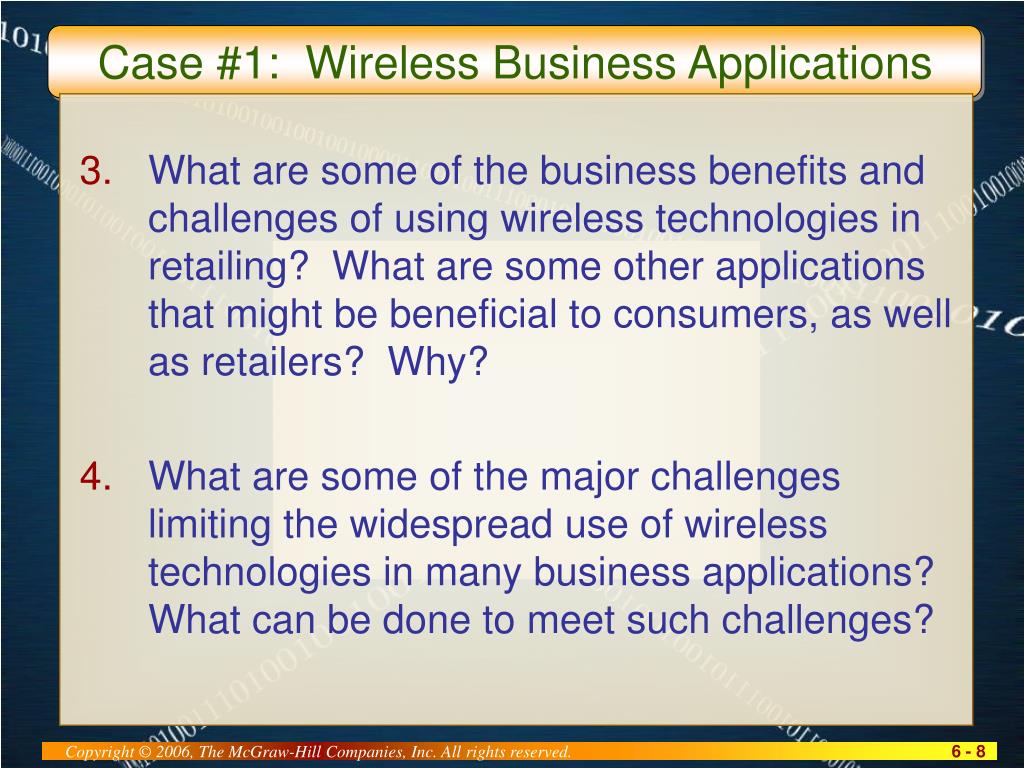 Case #1: Wireless Business Applications

3. What are some of the business benefits and challenges of using wireless technologies in retailing? What are some other applications that might be beneficial to consumers, as well as retailers? Why?

4. What are some of the major challenges limiting the widespread use of wireless technologies in many business applications? What can be done to meet such challenges?

Copyright © 2006, The McGraw-Hill Companies, Inc. All rights reserved.

6 - 8